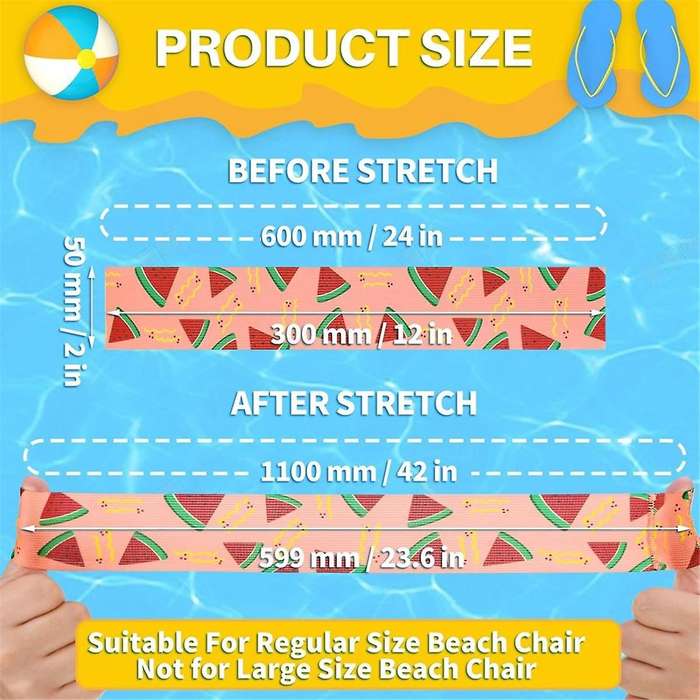 PRODUCT SIZE

BEFORE STRETCH

600 mm / 24 in

50 mm / 2 in

300 mm / 12 in

AFTER STRETCH

1100 mm / 42 in

599 mm / 23.6 in

Suitable For Regular Size Beach Chair
Not for Large Size Beach Chair